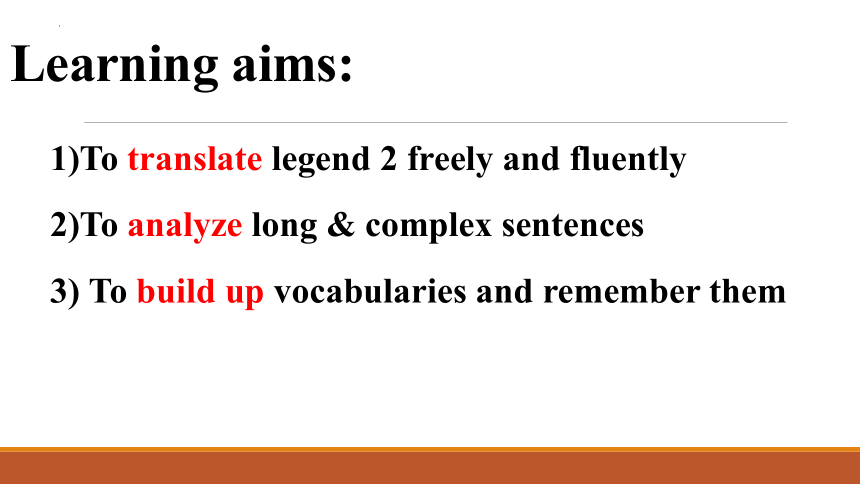 Learning aims:

1)To translate legend 2 freely and fluently

2)To analyze long & complex sentences

3) To build up vocabularies and remember them